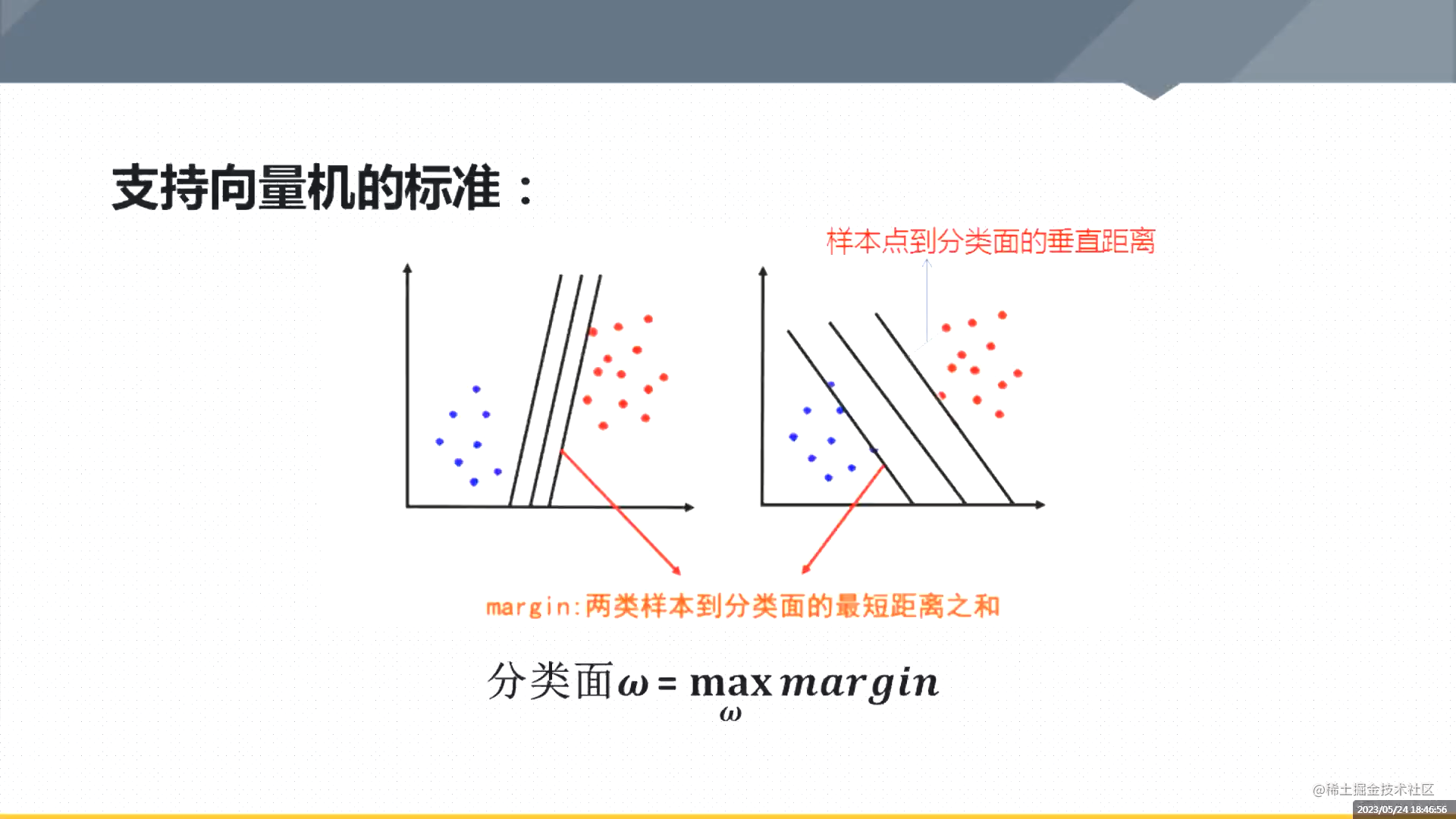 支持向量机的标准：

样本点到分类面的垂直距离

margin:两类样本到分类面的最短距离之和

分类面$\omega = \max_{\omega} margin$

@稀土掘金技术社区
2023/05/24 18:46:56